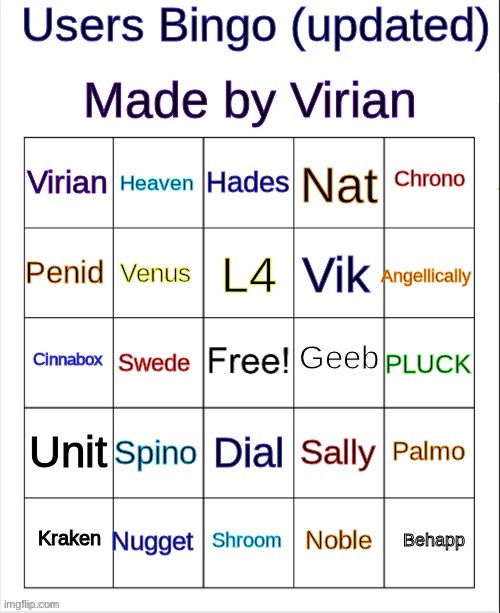 Users Bingo (updated)

Made by Virian

| Virian | Heaven | Hades | Nat | Chrono |
|---|---|---|---|---|
| Penid | Venus | L4 | Vik | Angellically |
| Cinnabox | Swede | Free! | Geeb | PLUCK |
| Unit | Spino | Dial | Sally | Palmo |
| Kraken | Nugget | Shroom | Noble | Behapp |

imgflip.com